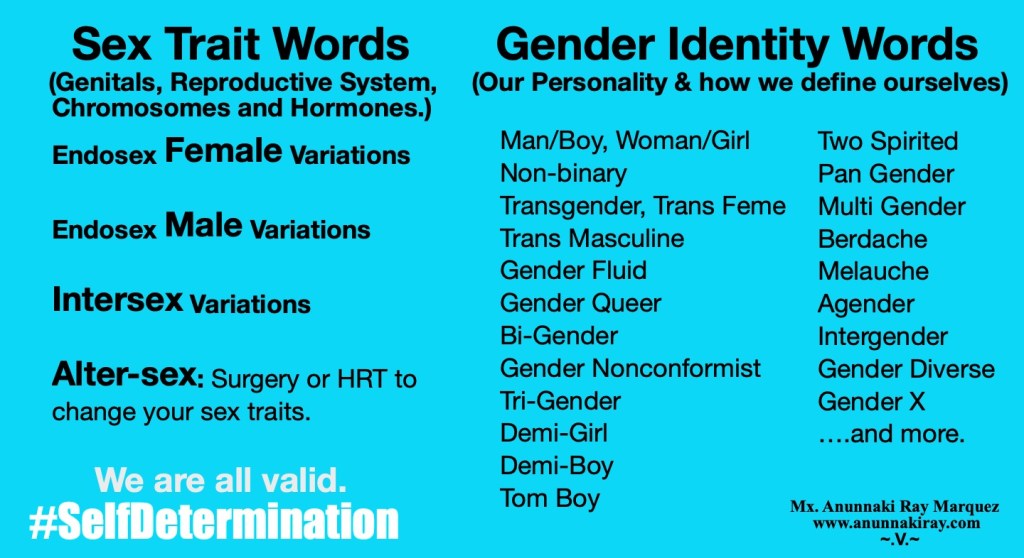 Sex Trait Words
(Genitals, Reproductive System, Chromosomes and Hormones.)

Endosex Female Variations

Endosex Male Variations

Intersex Variations

Alter-sex: Surgery or HRT to change your sex traits.

We are all valid.
#SelfDetermination

Gender Identity Words
(Our Personality & how we define ourselves)

Man/Boy, Woman/Girl
Non-binary
Transgender, Trans Feme
Trans Masculine
Gender Fluid
Gender Queer
Bi-Gender
Gender Nonconformist
Tri-Gender
Demi-Girl
Demi-Boy
Tom Boy

Two Spirited
Pan Gender
Multi Gender
Berdache
Melauche
Agender
Intergender
Gender Diverse
Gender X
….and more.

Mx. Anunnaki Ray Marquez
www.anunnakiray.com
~.V.~